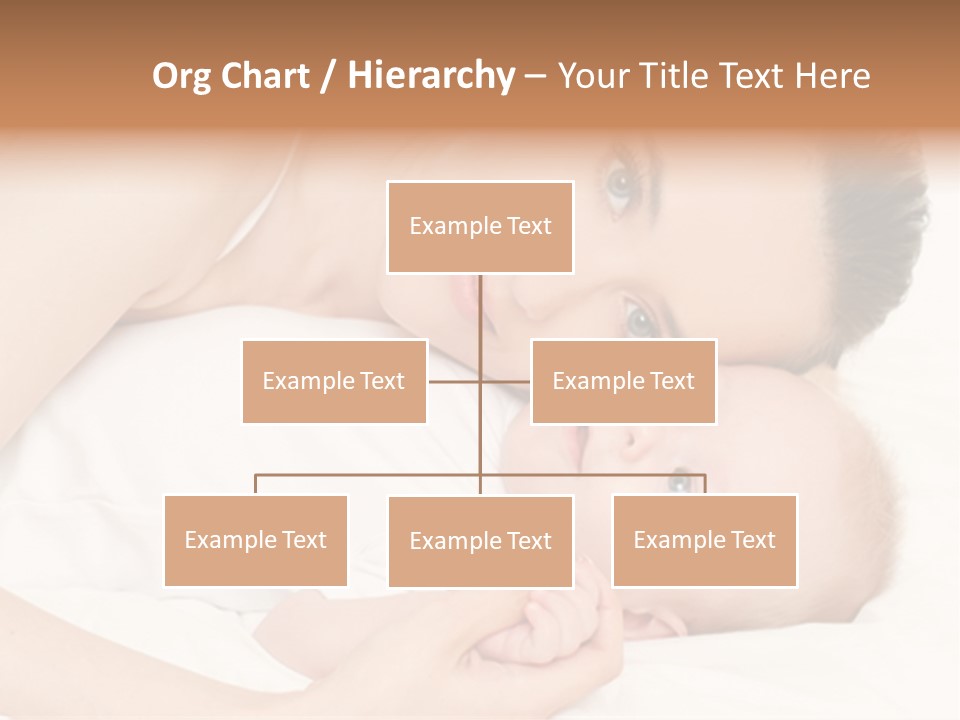 Org Chart / Hierarchy – Your Title Text Here

Example Text

Example Text

Example Text

Example Text

Example Text

Example Text